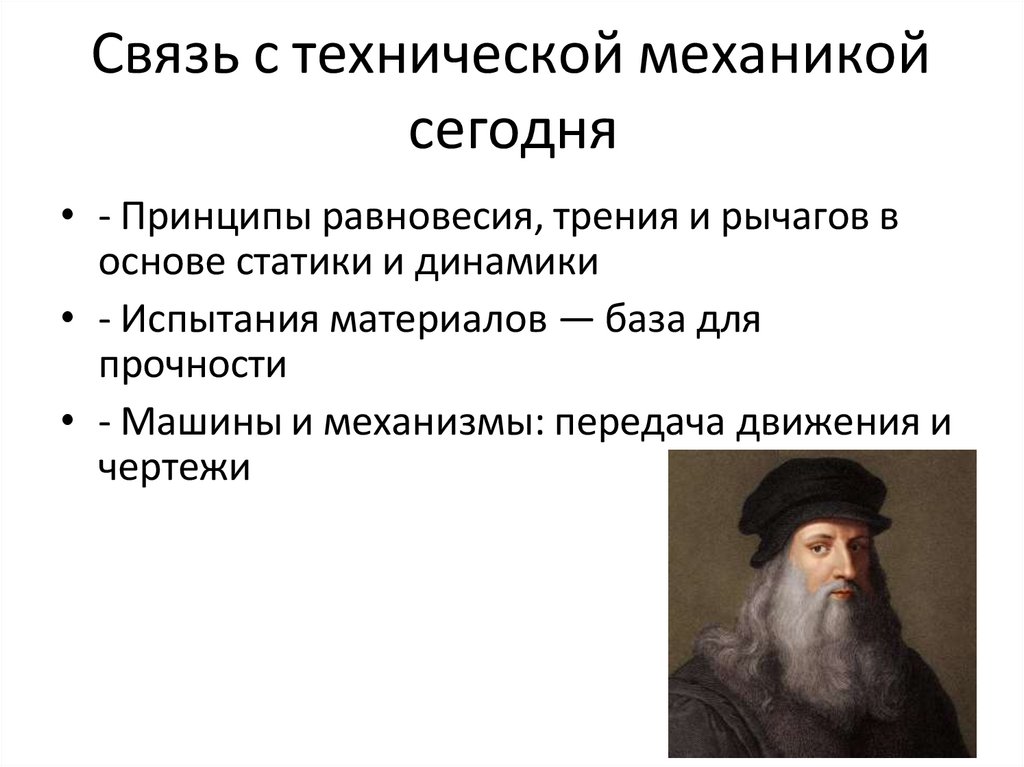 Связь с технической механикой сегодня

• - Принципы равновесия, трения и рычагов в основе статики и динамики
• - Испытания материалов — база для прочности
• - Машины и механизмы: передача движения и чертежи